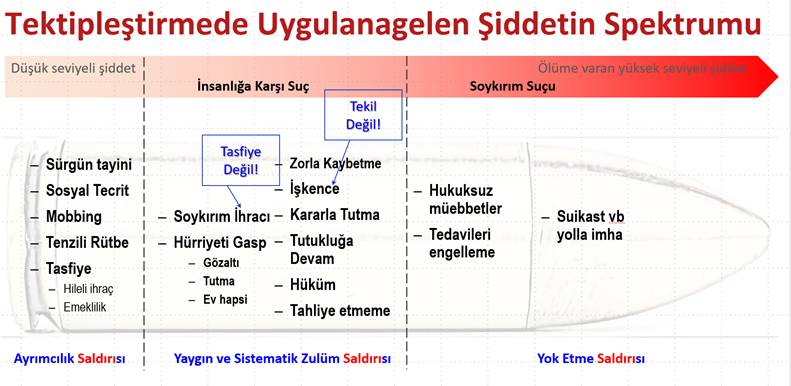 Tektipleştirmede Uygulanagelen Şiddetin Spektrumu

Düşük seviyeli şiddet

Ölüme varan yüksek seviyeli şiddet

İnsanlığa Karşı Suç

Soykırım Suçu

Tekil Değil!

Tasfiye Değil!

– Sürgün tayini
– Sosyal Tecrit
– Mobbing
– Tenzili Rütbe
– Tasfiye
– Hileli ihraç
– Emeklilik

– Soykırım İhracı
– Hürriyeti Gasp
– Gözaltı
– Tutma
– Ev hapsi

– Zorla Kaybetme
– İşkence
– Kararla Tutma
– Tutukluğa Devam
– Hüküm
– Tahliye etmeme

– Hukuksuz müebbetler
– Tedavileri engelleme

– Suikast vb yolla imha

Ayrımcılık Saldırısı

Yaygın ve Sistematik Zulüm Saldırısı

Yok Etme Saldırısı